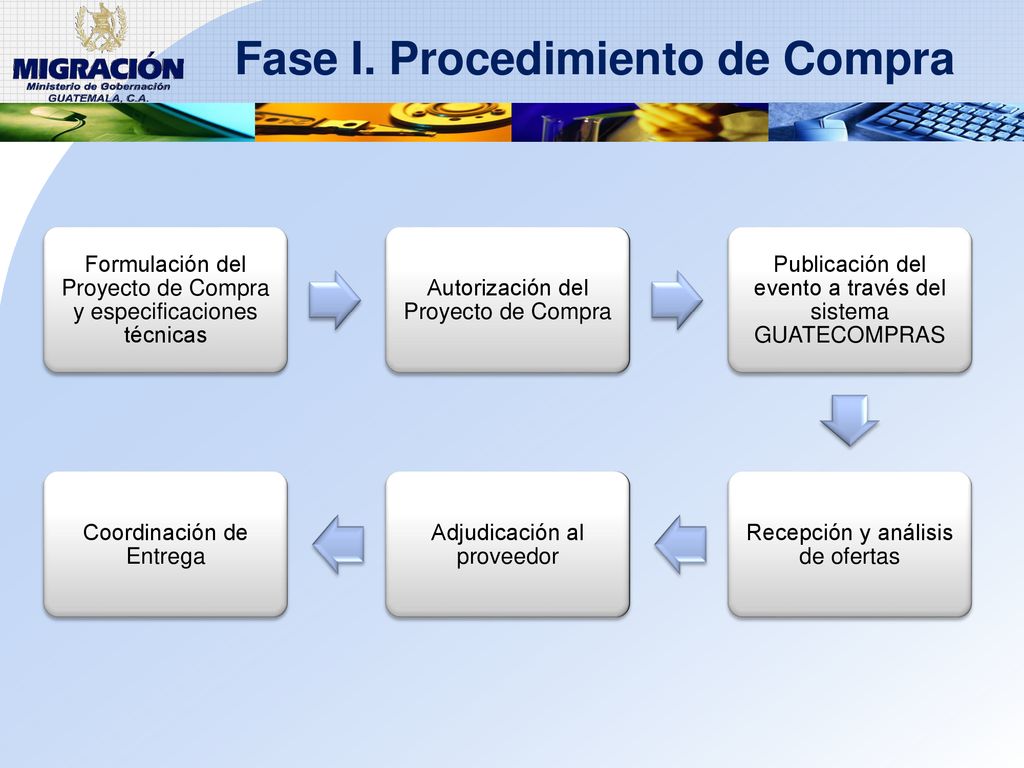 MIGRACIÓN
Ministerio de Gobernación
GUATEMALA, C.A.

Fase I. Procedimiento de Compra

Formulación del Proyecto de Compra y especificaciones técnicas

Autorización del Proyecto de Compra

Publicación del evento a través del sistema GUATECOMPRAS

Recepción y análisis de ofertas

Adjudicación al proveedor

Coordinación de Entrega